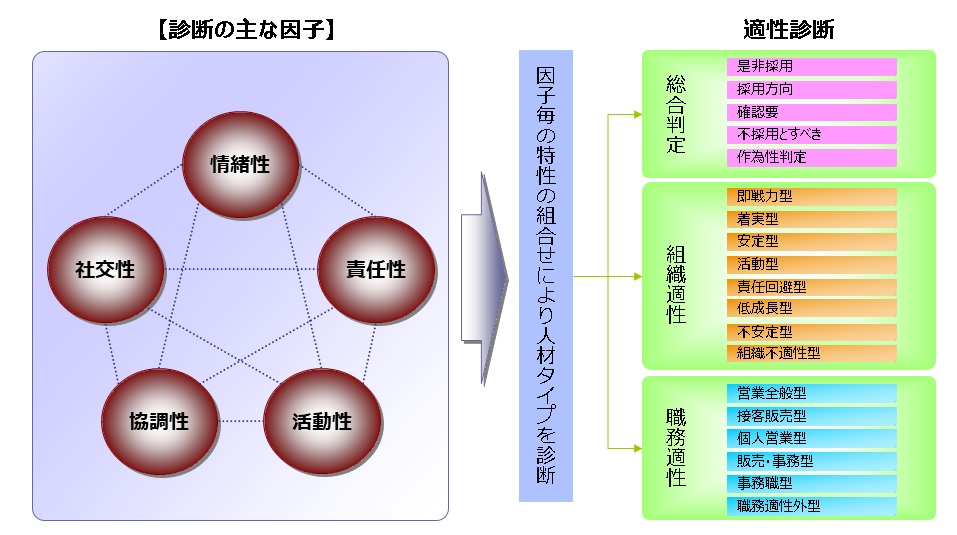 【診断の主な因子】

情緒性

社交性

責任性

協調性

活動性

因子毎の特性の組合せにより人材タイプを診断

適性診断

総合判定

是非採用

採用方向

確認要

不採用とすべき

作為性判定

組織適性

即戦力型

着実型

安定型

活動型

責任回避型

低成長型

不安定型

組織不適性型

職務適性

営業全般型

接客販売型

個人営業型

販売・事務型

事務職型

職務適性外型